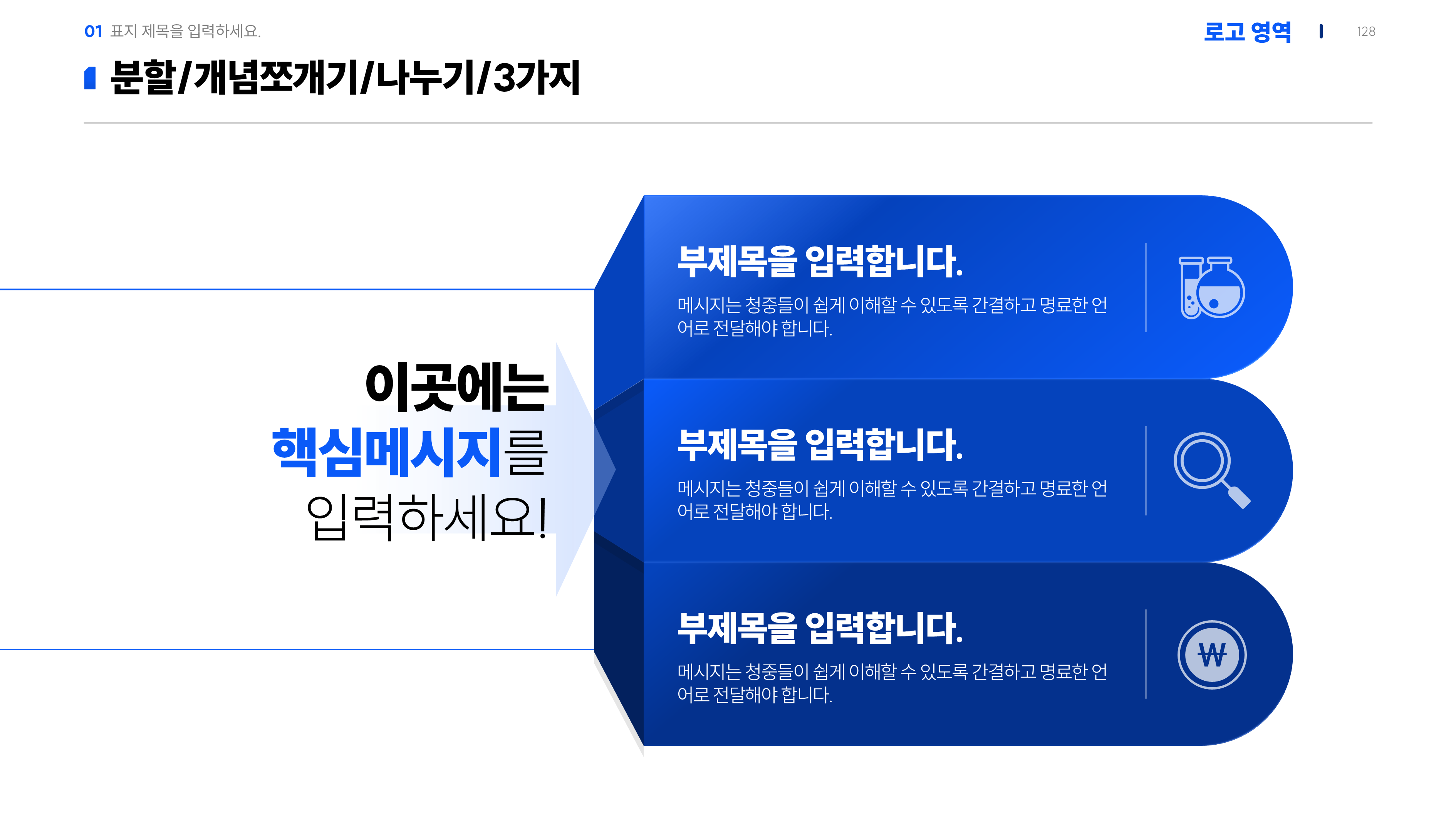 01 표지 제목을 입력하세요.

로고 영역 | 128

분할/개념쪼개기/나누기/3가지

이곳에는 핵심메시지를 입력하세요!

부제목을 입력합니다.

메시지는 청중들이 쉽게 이해할 수 있도록 간결하고 명료한 언어로 전달해야 합니다.

부제목을 입력합니다.

메시지는 청중들이 쉽게 이해할 수 있도록 간결하고 명료한 언어로 전달해야 합니다.

부제목을 입력합니다.

메시지는 청중들이 쉽게 이해할 수 있도록 간결하고 명료한 언어로 전달해야 합니다.

₩